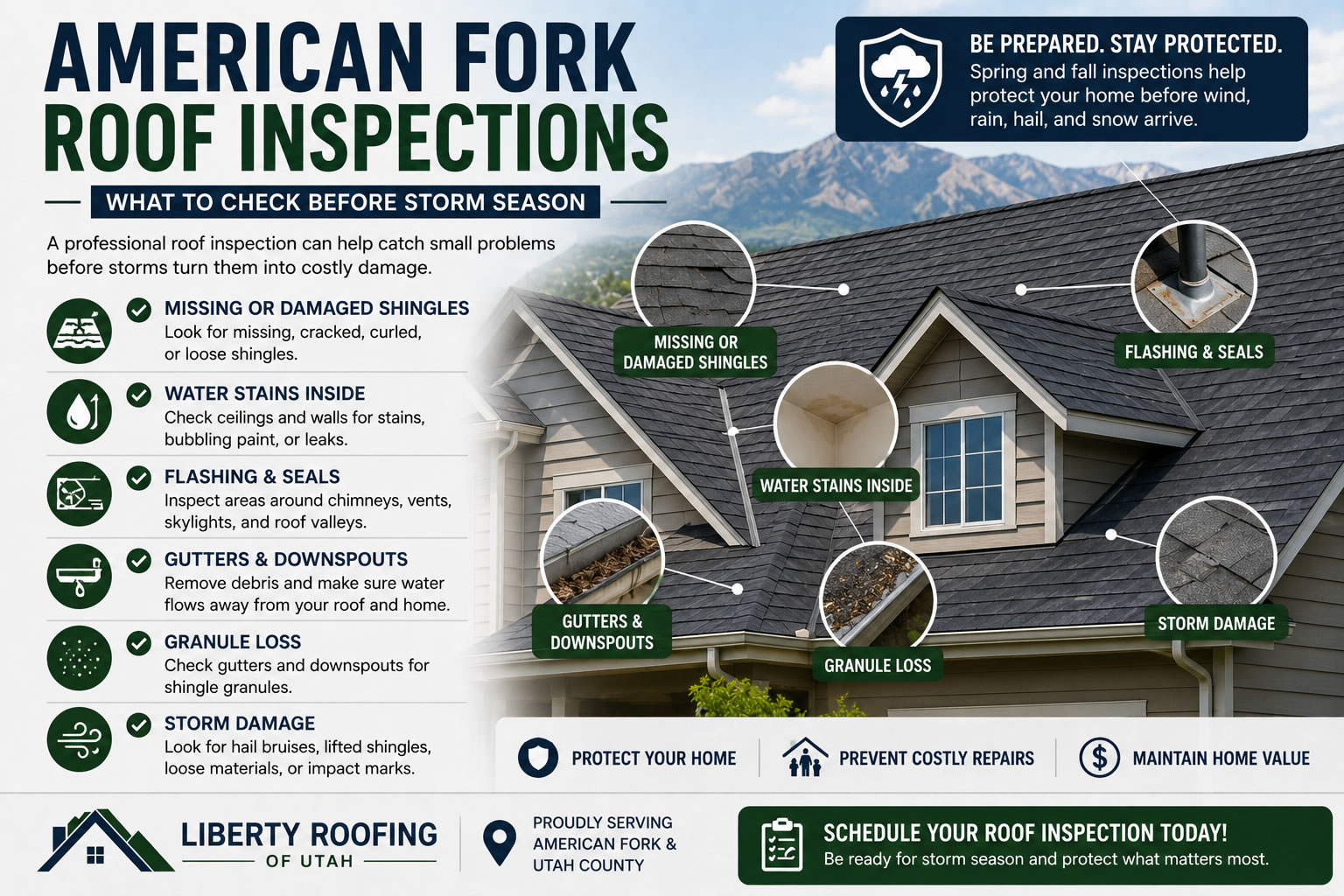 AMERICAN FORK ROOF INSPECTIONS

WHAT TO CHECK BEFORE STORM SEASON

A professional roof inspection can help catch small problems before storms turn them into costly damage.

MISSING OR DAMAGED SHINGLES
Look for missing, cracked, curled, or loose shingles.

WATER STAINS INSIDE
Check ceilings and walls for stains, bubbling paint, or leaks.

FLASHING & SEALS
Inspect areas around chimneys, vents, skylights, and roof valleys.

GUTTERS & DOWNSPOUTS
Remove debris and make sure water flows away from your roof and home.

GRANULE LOSS
Check gutters and downspouts for shingle granules.

STORM DAMAGE
Look for hail bruises, lifted shingles, loose materials, or impact marks.

BE PREPARED. STAY PROTECTED.
Spring and fall inspections help protect your home before wind, rain, hail, and snow arrive.

MISSING OR DAMAGED SHINGLES

FLASHING & SEALS

WATER STAINS INSIDE

GUTTERS & DOWNSPOUTS

GRANULE LOSS

STORM DAMAGE

PROTECT YOUR HOME

PREVENT COSTLY REPAIRS

MAINTAIN HOME VALUE

LIBERTY ROOFING
OF UTAH

PROUDLY SERVING AMERICAN FORK & UTAH COUNTY

SCHEDULE YOUR ROOF INSPECTION TODAY!
Be ready for storm season and protect what matters most.